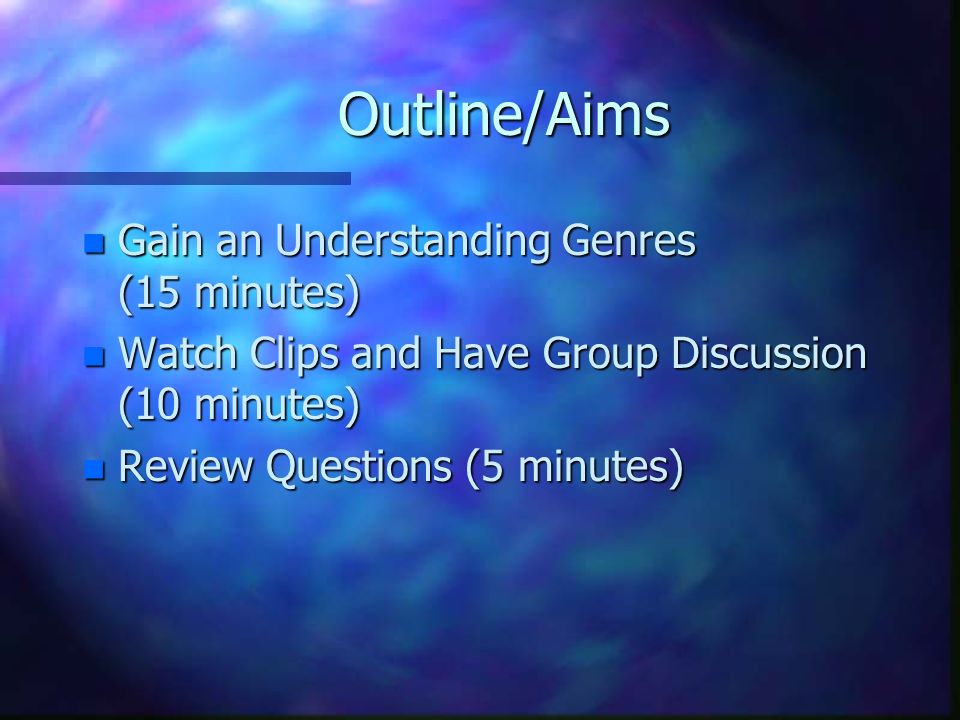 Outline/Aims

- Gain an Understanding Genres (15 minutes)
- Watch Clips and Have Group Discussion (10 minutes)
- Review Questions (5 minutes)